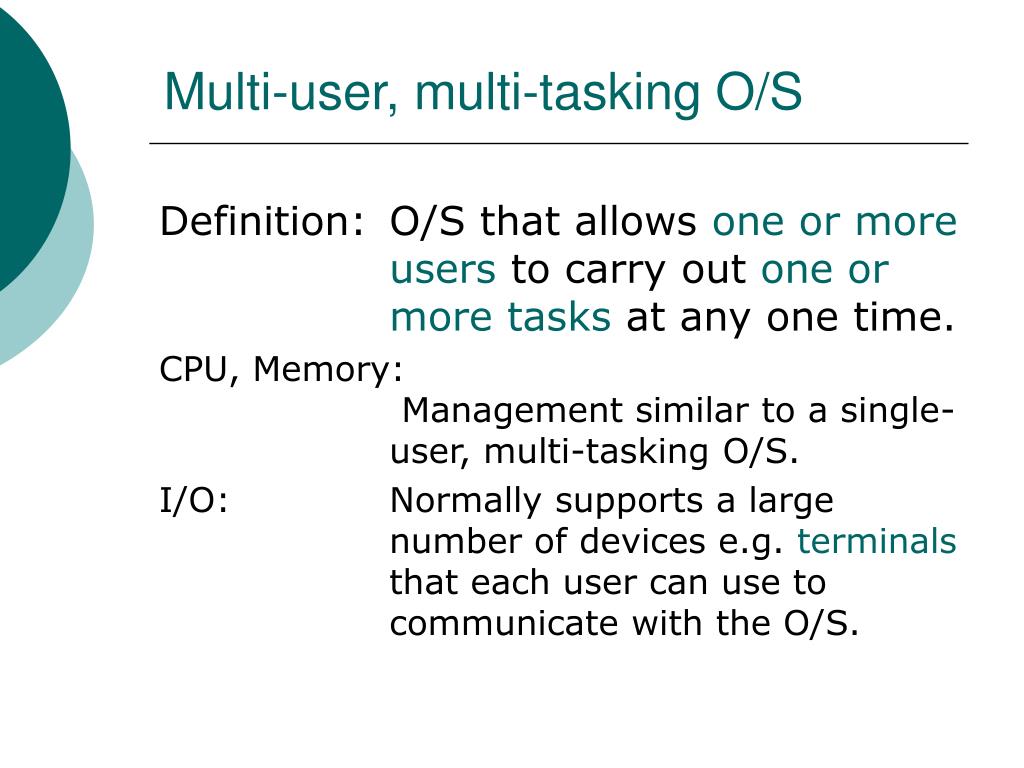 Multi-user, multi-tasking O/S

Definition: O/S that allows one or more users to carry out one or more tasks at any one time.

CPU, Memory:
Management similar to a single-user, multi-tasking O/S.

I/O: Normally supports a large number of devices e.g. terminals that each user can use to communicate with the O/S.